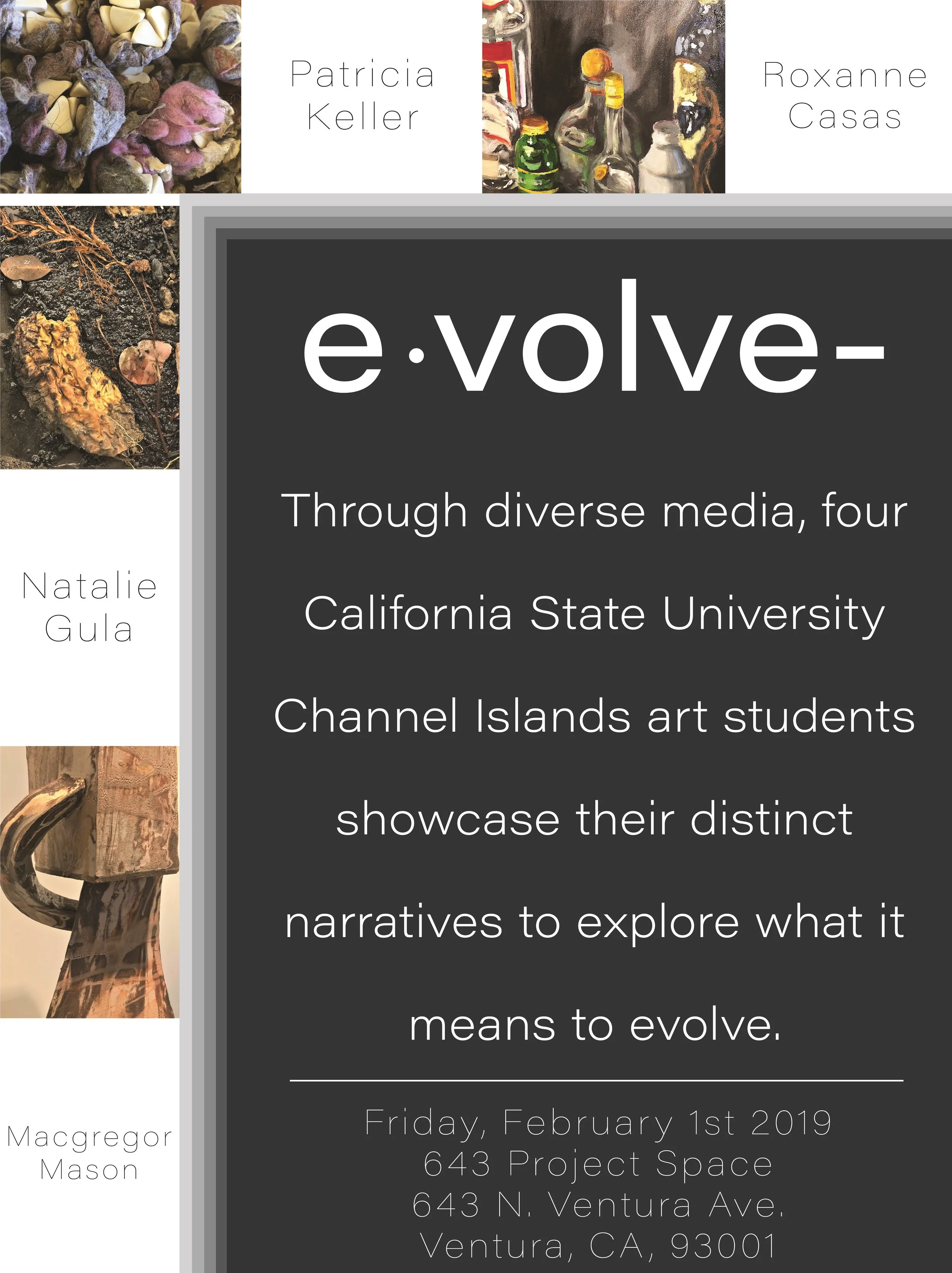 Patricia Keller

Roxanne Casas

Natalie Gula

Macgregor Mason

e·volve-

Through diverse media, four California State University Channel Islands art students showcase their distinct narratives to explore what it means to evolve.

Friday, February 1st 2019
643 Project Space
643 N. Ventura Ave.
Ventura, CA, 93001